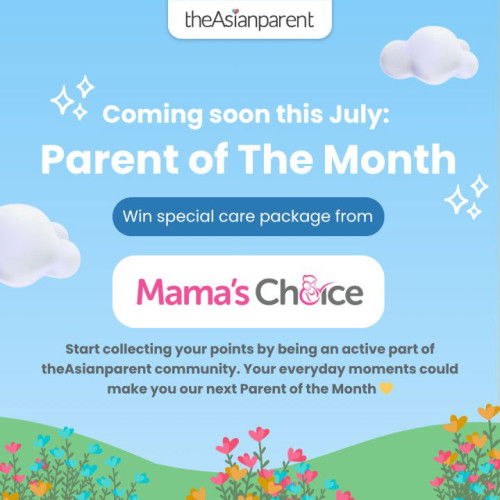 theAsianparent

Coming soon this July:

Parent of The Month

Win special care package from

Mama's Choice

Start collecting your points by being an active part of theAsianparent community. Your everyday moments could make you our next Parent of the Month 💛